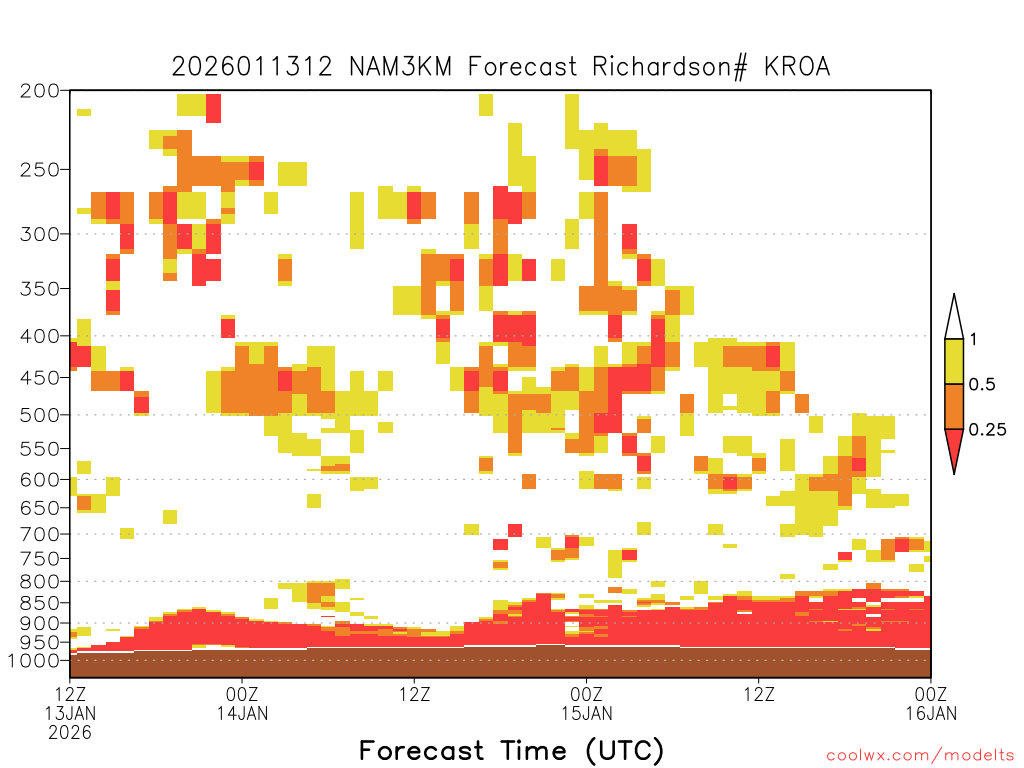 2026011312 NAM3KM Forecast Richardson# KROA

200
250
300
350
400
450
500
550
600
650
700
750
800
850
900
950
1000

1
0.5
0.25

12Z 13JAN 2026
00Z 14JAN
12Z
00Z 15JAN
12Z
00Z 16JAN

Forecast Time (UTC)

coolwx.com/modelts